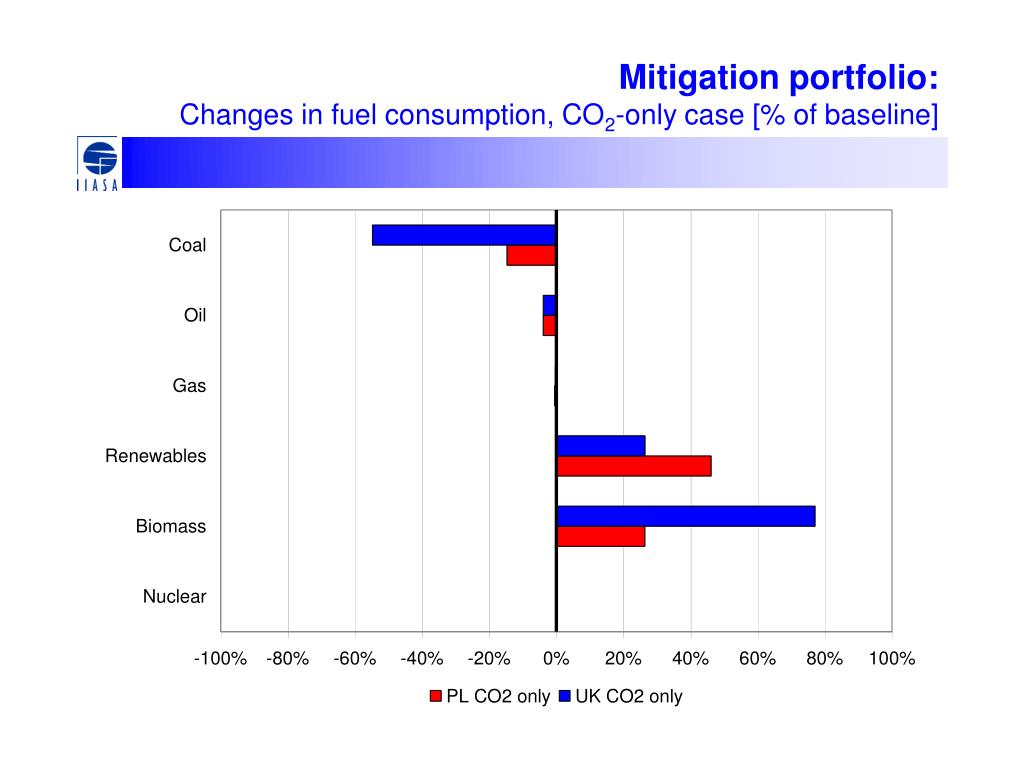 Mitigation portfolio:
Changes in fuel consumption, $CO_2$-only case [% of baseline]

IIASA

Coal
Oil
Gas
Renewables
Biomass
Nuclear

-100% -80% -60% -40% -20% 0% 20% 40% 60% 80% 100%

PL CO2 only UK CO2 only